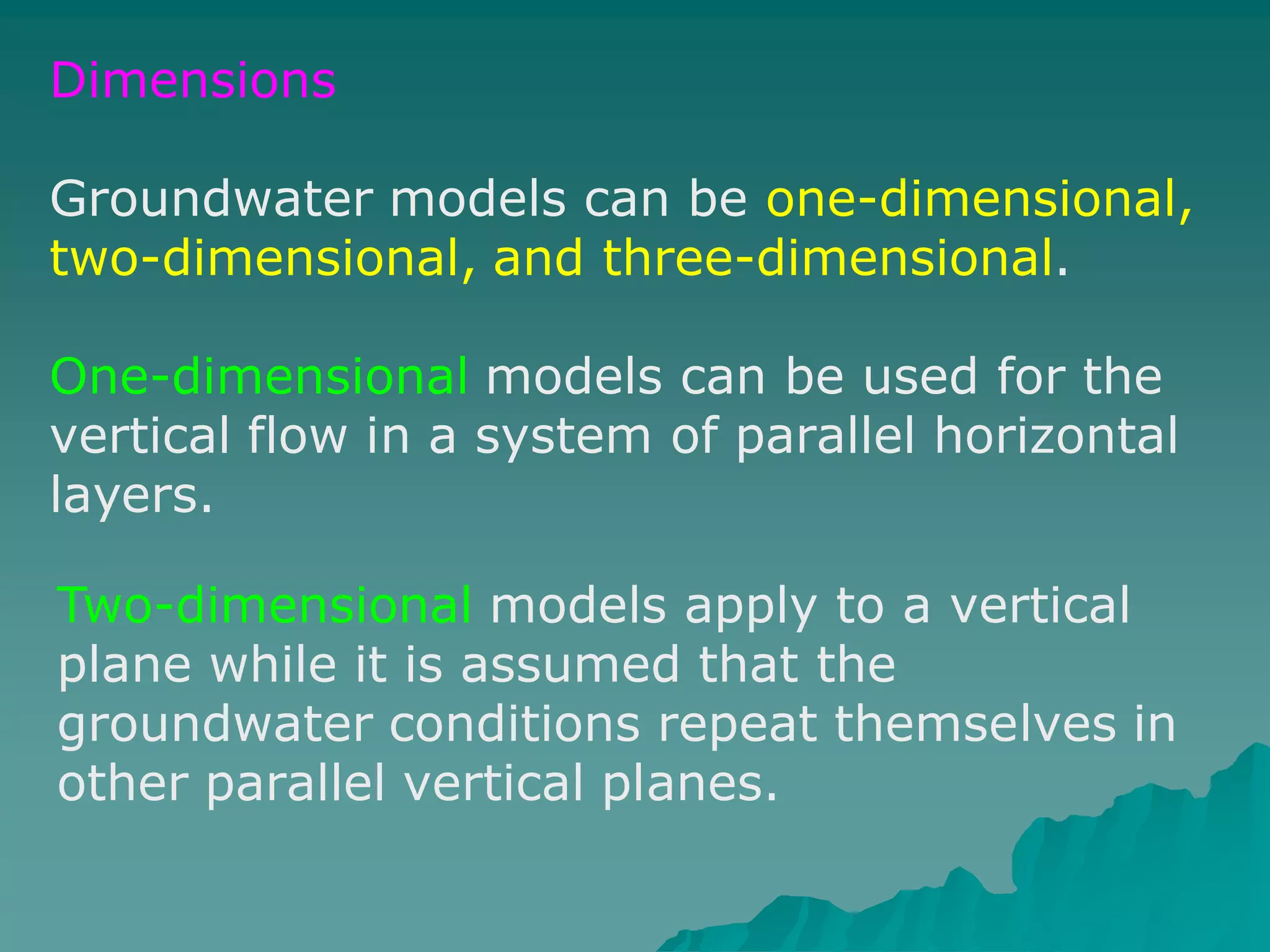 Dimensions

Groundwater models can be one-dimensional, two-dimensional, and three-dimensional.

One-dimensional models can be used for the vertical flow in a system of parallel horizontal layers.

Two-dimensional models apply to a vertical plane while it is assumed that the groundwater conditions repeat themselves in other parallel vertical planes.